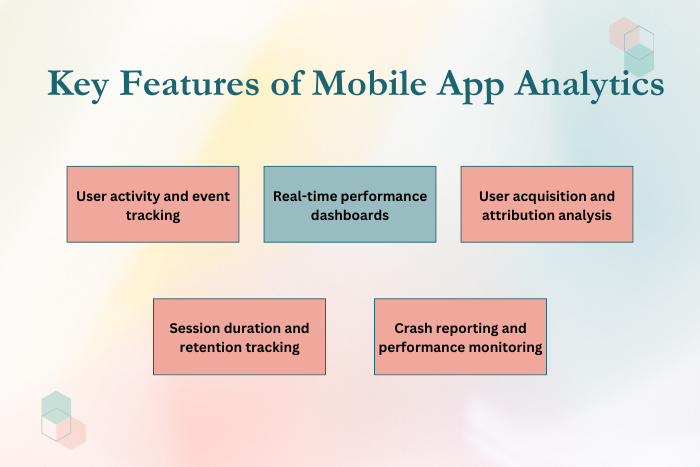 Key Features of Mobile App Analytics

User activity and event tracking

Real-time performance dashboards

User acquisition and attribution analysis

Session duration and retention tracking

Crash reporting and performance monitoring